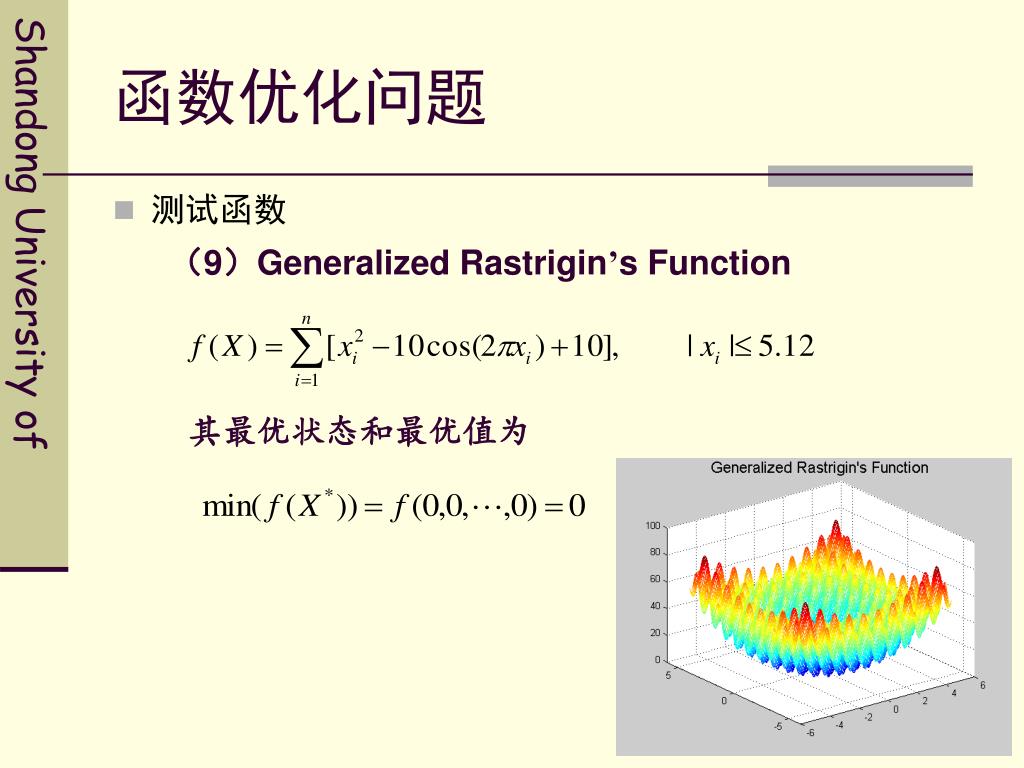 Shandong University of

函数优化问题

测试函数

（9）Generalized Rastrigin’s Function

$f(X)=\sum_{i=1}^{n}[x_i^2-10\cos(2\pi x_i)+10], \qquad |x_i|\le 5.12$

其最优状态和最优值为

$\min(f(X^*))=f(0,0,\cdots,0)=0$

Generalized Rastrigin's Function

100
80
60
40
20
0
5
0
-5
-6
-4
-2
0
2
4
6